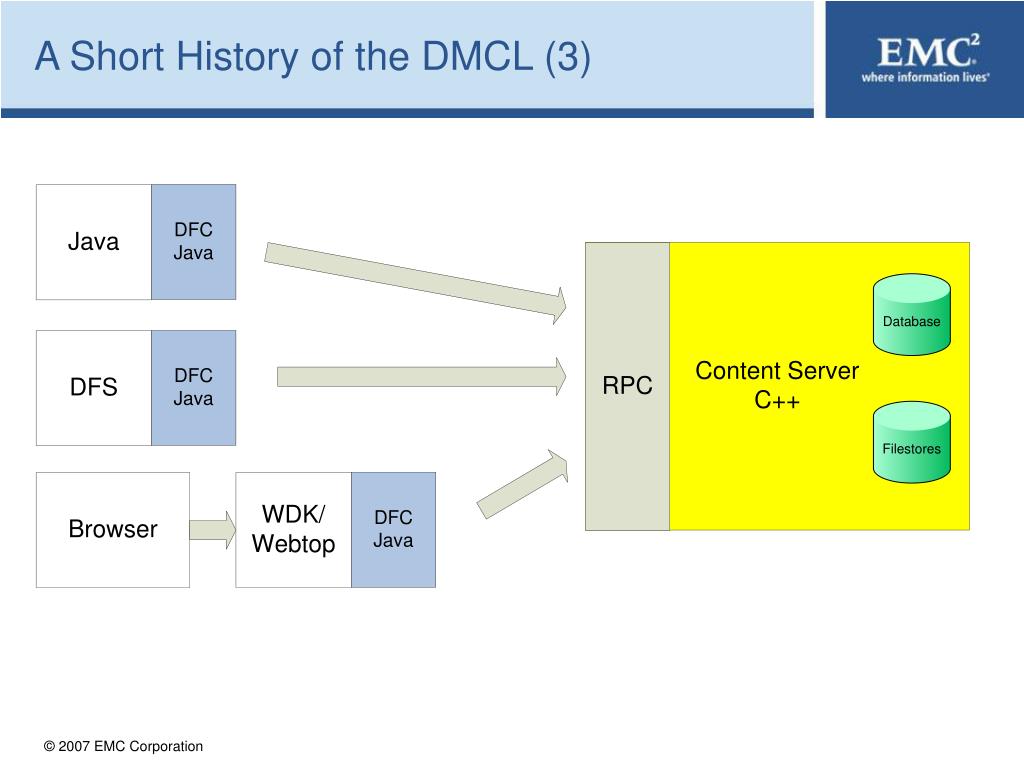 A Short History of the DMCL (3)

EMC$^2$
where information lives®

Java

DFC
Java

DFS

DFC
Java

Browser

WDK/
Webtop

DFC
Java

RPC

Content Server
C++

Database

Filestores

© 2007 EMC Corporation